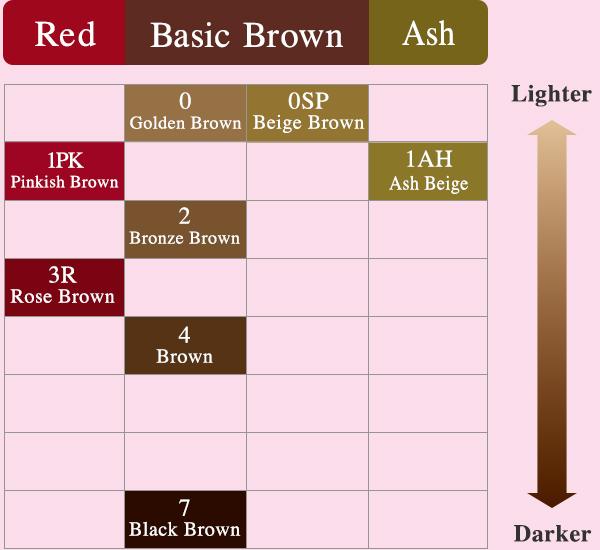 | Red | Basic Brown | | Ash |
|---|---|---|---|
| | 0 Golden Brown | 0SP Beige Brown | |
| 1PK Pinkish Brown | | | 1AH Ash Beige |
| | 2 Bronze Brown | | |
| 3R Rose Brown | | | |
| | 4 Brown | | |
| | | | |
| | | | |
| | 7 Black Brown | | |

Lighter

Darker